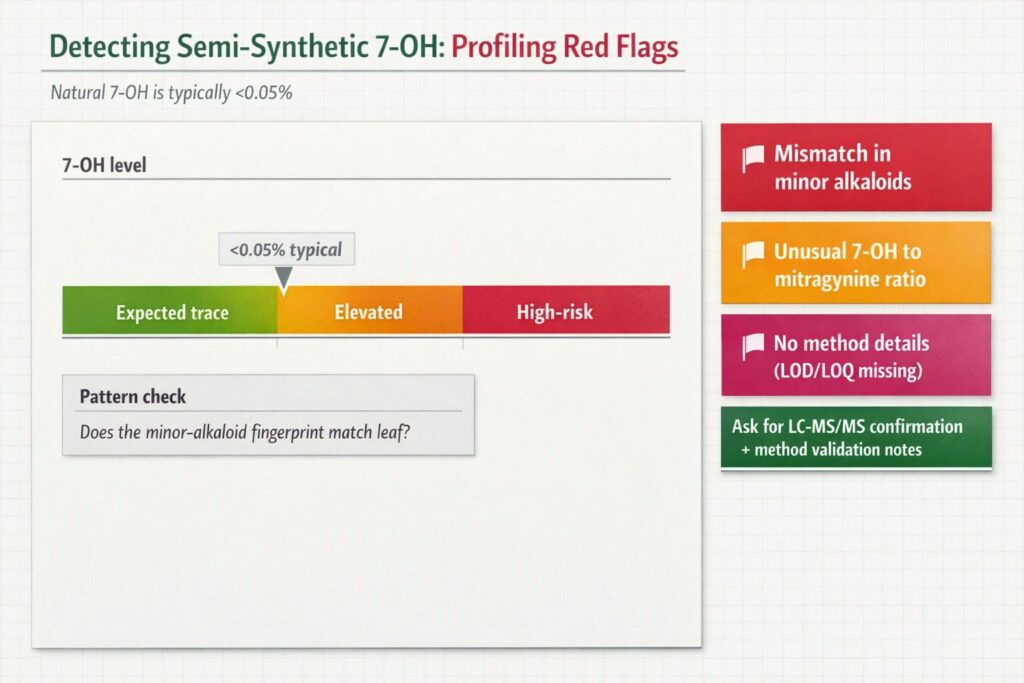 Detecting Semi-Synthetic 7-OH: Profiling Red Flags

Natural 7-OH is typically <0.05%

7-OH level

<0.05% typical

Expected trace

Elevated

High-risk

Pattern check

Does the minor-alkaloid fingerprint match leaf?

Mismatch in minor alkaloids

Unusual 7-OH to mitragynine ratio

No method details (LOD/LOQ missing)

Ask for LC-MS/MS confirmation + method validation notes